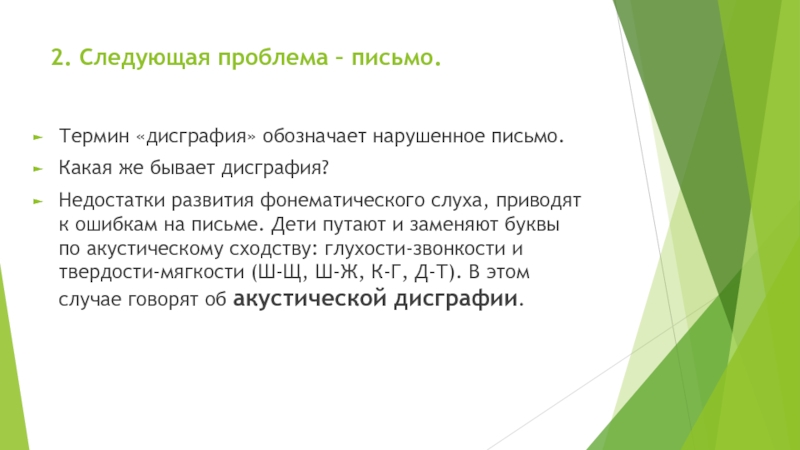 2. Следующая проблема – письмо.

Термин «дисграфия» обозначает нарушенное письмо.

Какая же бывает дисграфия?

Недостатки развития фонематического слуха, приводят к ошибкам на письме. Дети путают и заменяют буквы по акустическому сходству: глухости-звонкости и твердости-мягкости (Ш-Щ, Ш-Ж, К-Г, Д-Т). В этом случае говорят об акустической дисграфии.